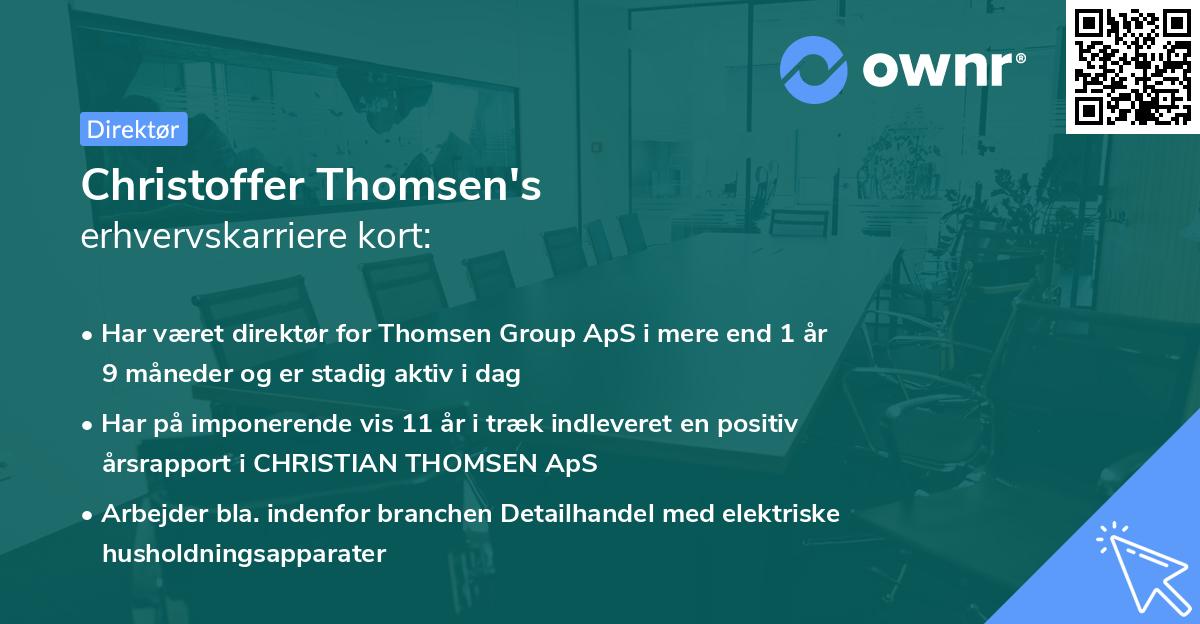 ownr®

Direktør

Christoffer Thomsen's erhvervskarriere kort:

• Har været direktør for Thomsen Group ApS i mere end 1 år 9 måneder og er stadig aktiv i dag

• Har på imponerende vis 11 år i træk indleveret en positiv årsrapport i CHRISTIAN THOMSEN ApS

• Arbejder bla. indenfor branchen Detailhandel med elektriske husholdningsapparater